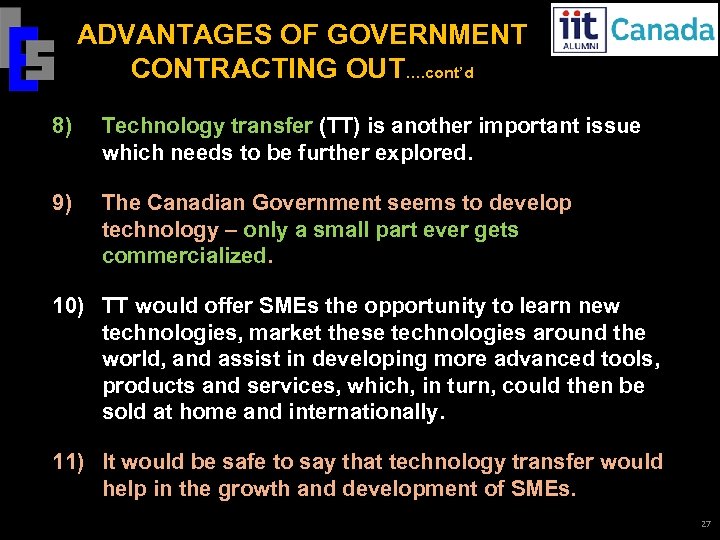 ADVANTAGES OF GOVERNMENT CONTRACTING OUT….cont'd

iit ALUMNI Canada

8) Technology transfer (TT) is another important issue which needs to be further explored.

9) The Canadian Government seems to develop technology – only a small part ever gets commercialized.

10) TT would offer SMEs the opportunity to learn new technologies, market these technologies around the world, and assist in developing more advanced tools, products and services, which, in turn, could then be sold at home and internationally.

11) It would be safe to say that technology transfer would help in the growth and development of SMEs.

27